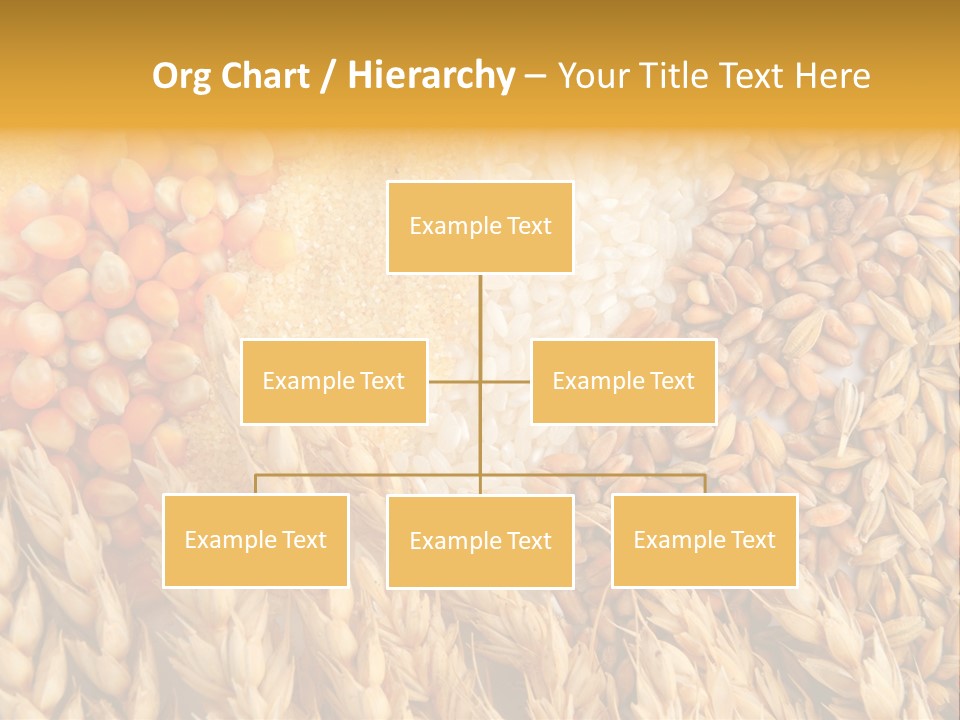 Org Chart / Hierarchy – Your Title Text Here

Example Text

Example Text

Example Text

Example Text

Example Text

Example Text